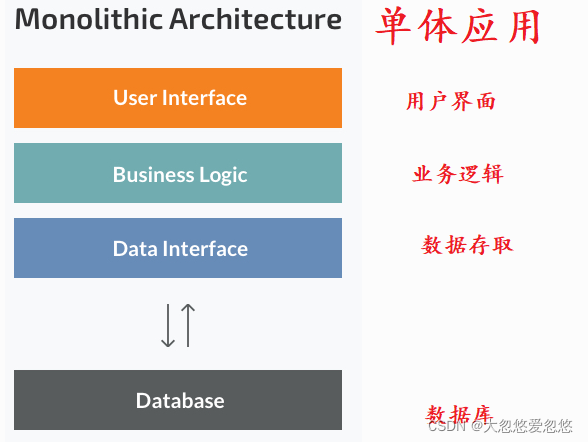 Monolithic Architecture

单体应用

User Interface

用户界面

Business Logic

业务逻辑

Data Interface

数据存取

Database

数据库

CSDN @大忽悠爱忽悠